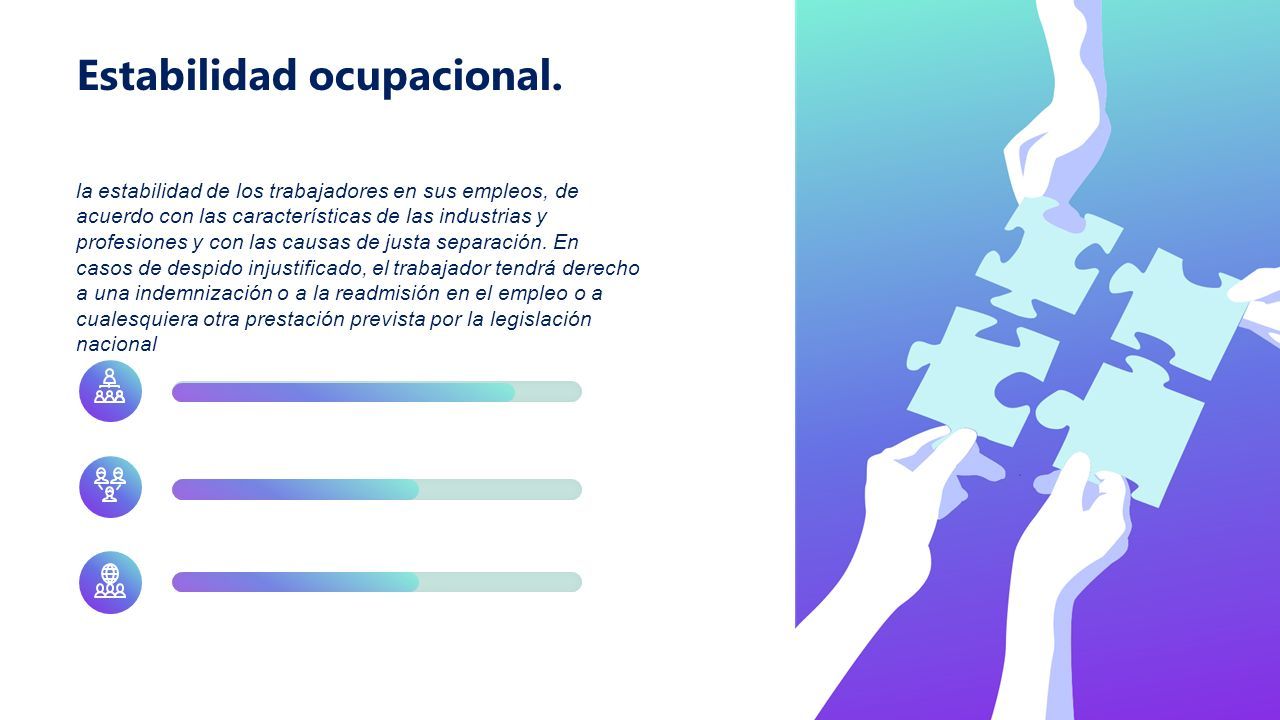 Estabilidad ocupacional.

la estabilidad de los trabajadores en sus empleos, de acuerdo con las características de las industrias y profesiones y con las causas de justa separación. En casos de despido injustificado, el trabajador tendrá derecho a una indemnización o a la readmisión en el empleo o a cualesquiera otra prestación prevista por la legislación nacional